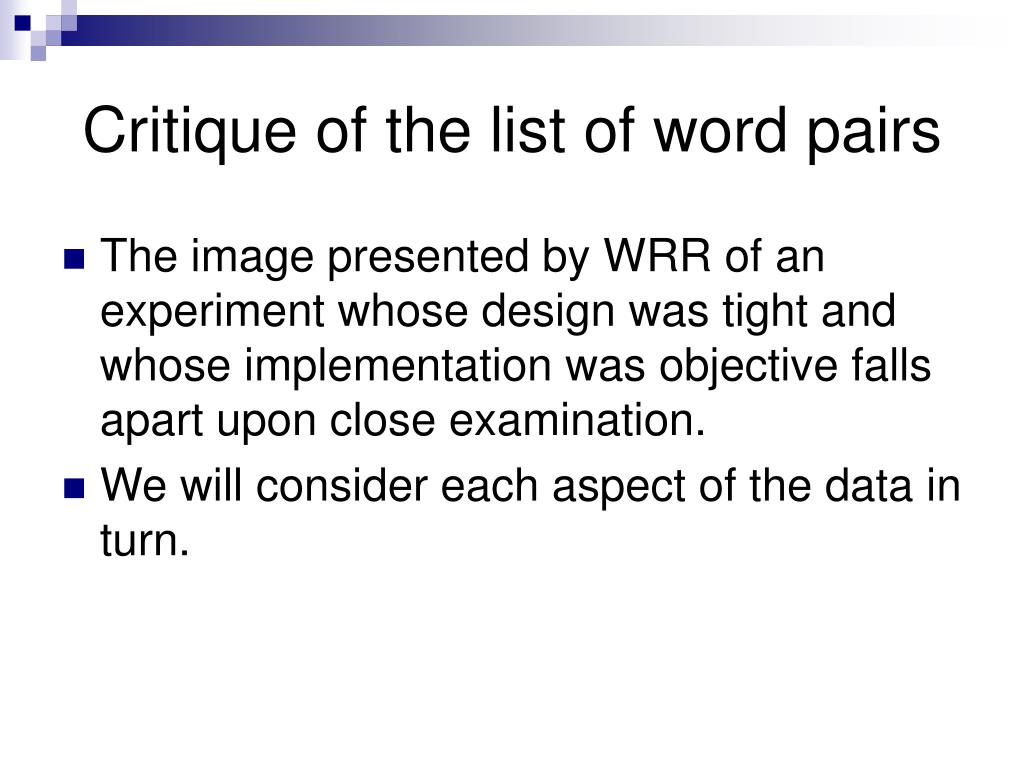 Critique of the list of word pairs

The image presented by WRR of an experiment whose design was tight and whose implementation was objective falls apart upon close examination.

We will consider each aspect of the data in turn.